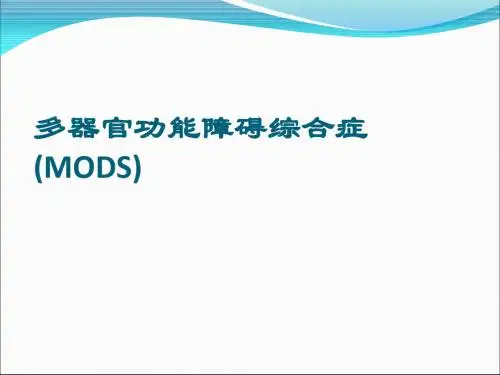 多器官功能障碍综合症
(MODS)